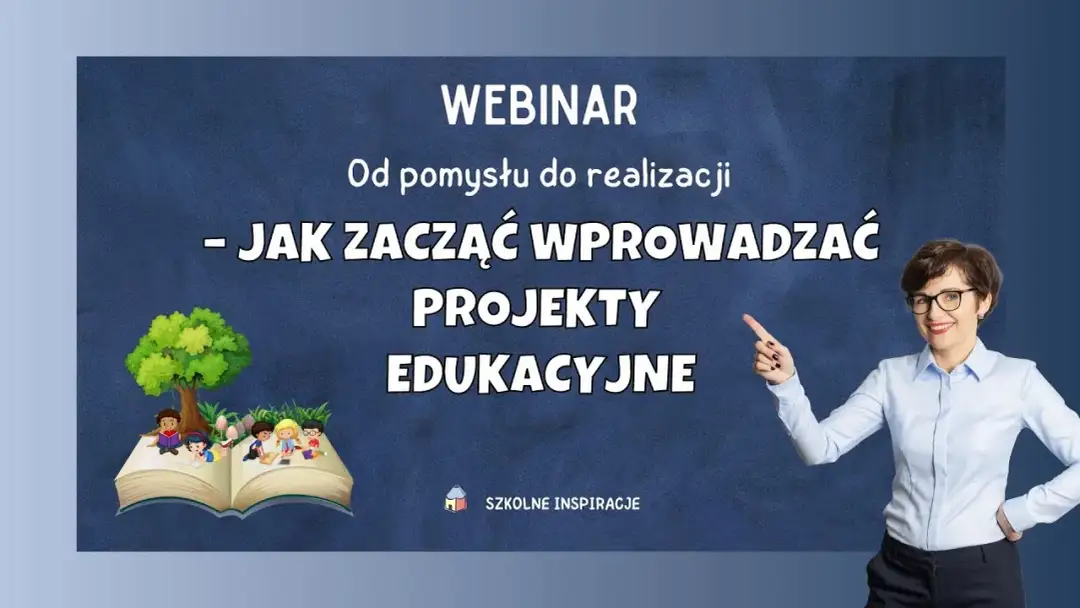 WEBINAR

Od pomysłu do realizacji

- JAK ZACZĄĆ WPROWADZAĆ PROJEKTY EDUKACYJNE

SZKOLNE INSPIRACJE